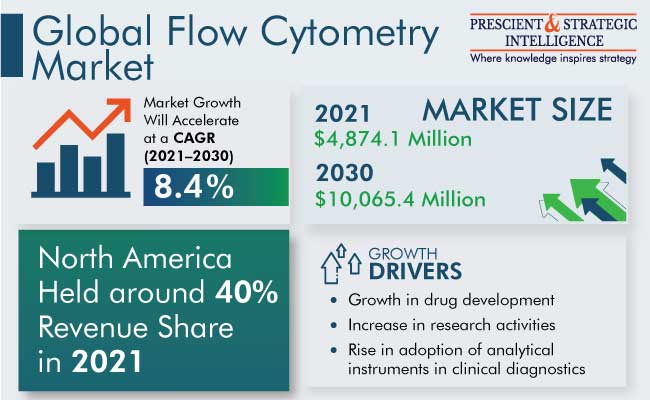 Global Flow Cytometry Market

PRESCIENT & STRATEGIC INTELLIGENCE
Where knowledge inspires strategy

Market Growth Will Accelerate at a CAGR (2021–2030)
8.4%

MARKET SIZE
2021
$4,874.1 Million
2030
$10,065.4 Million

North America Held around 40% Revenue Share in 2021

GROWTH DRIVERS
• Growth in drug development
• Increase in research activities
• Rise in adoption of analytical instruments in clinical diagnostics